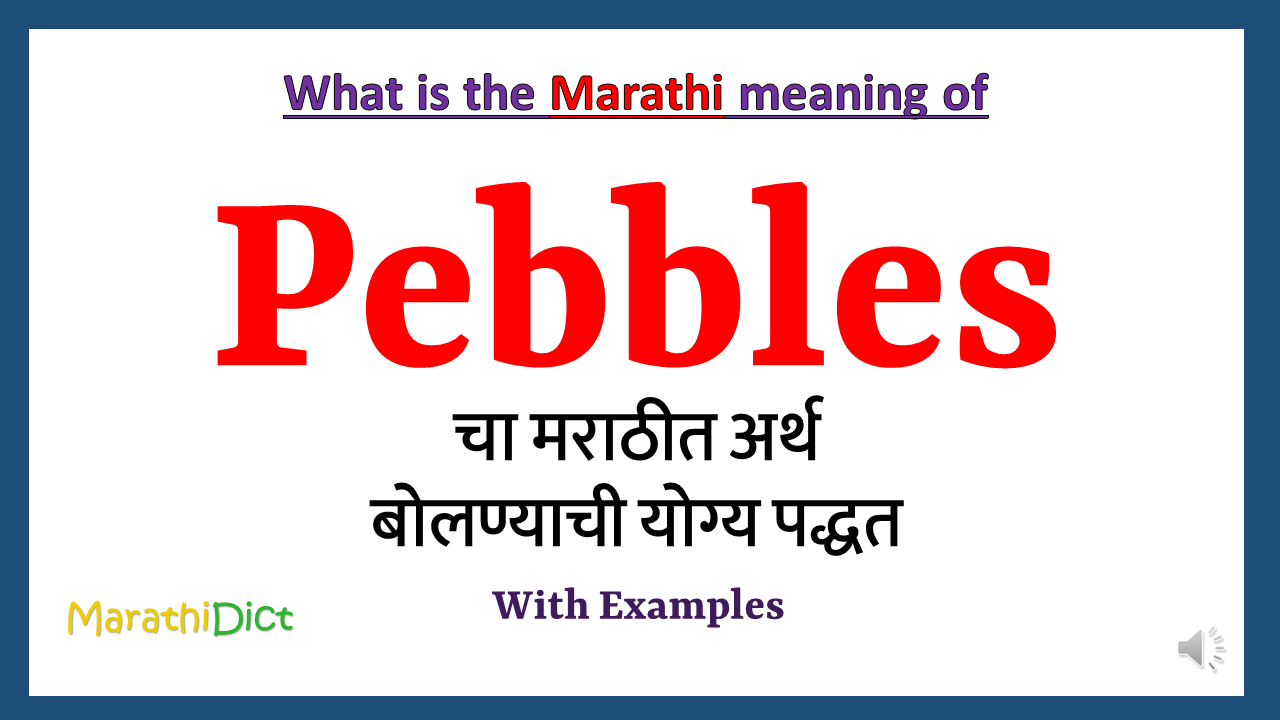 What is the Marathi meaning of

Pebbles

चा मराठीत अर्थ
बोलण्याची योग्य पद्धत

With Examples

MarathiDict